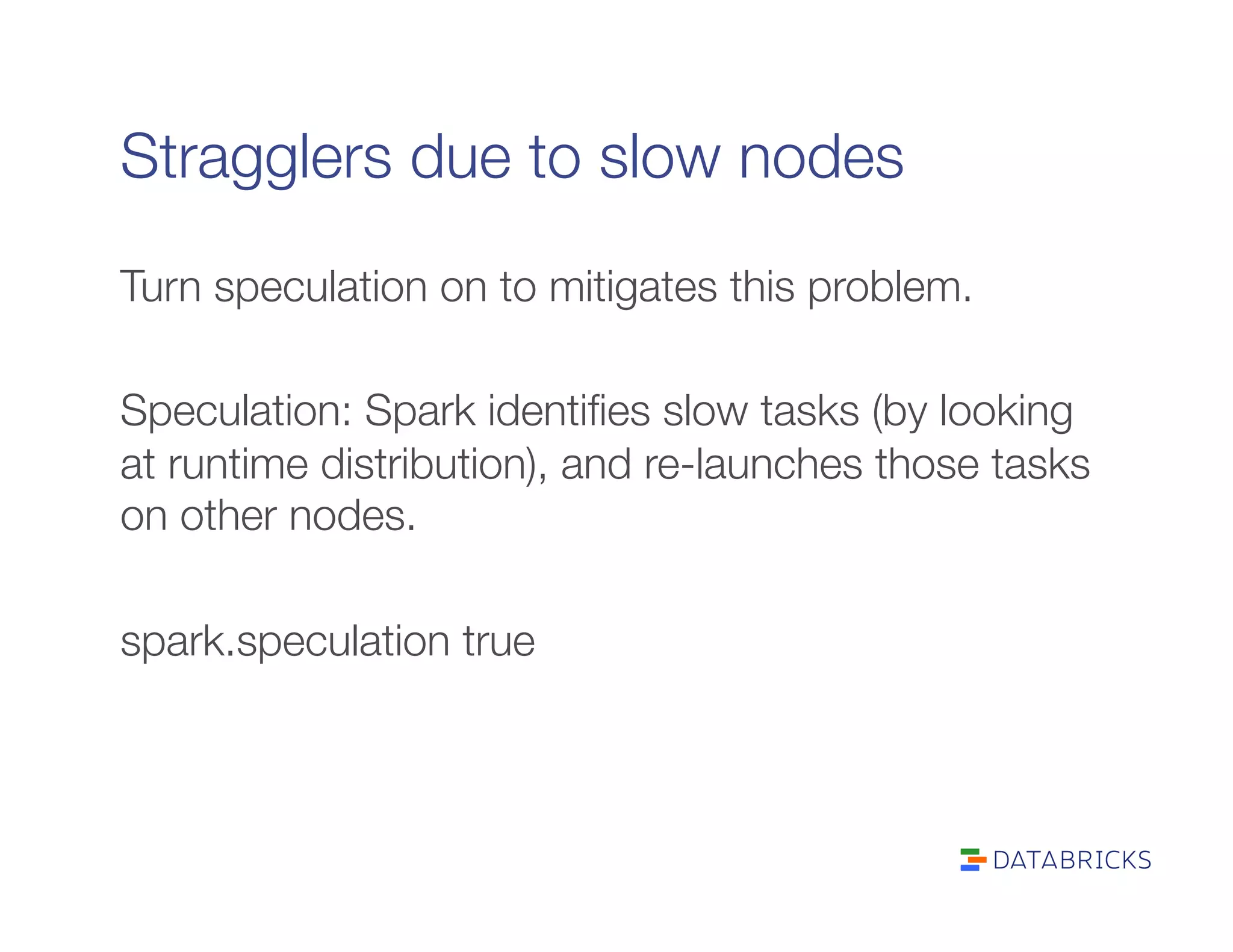 Stragglers due to slow nodes

Turn speculation on to mitigates this problem.

Speculation: Spark identifies slow tasks (by looking at runtime distribution), and re-launches those tasks on other nodes.

spark.speculation true

DATABRICKS